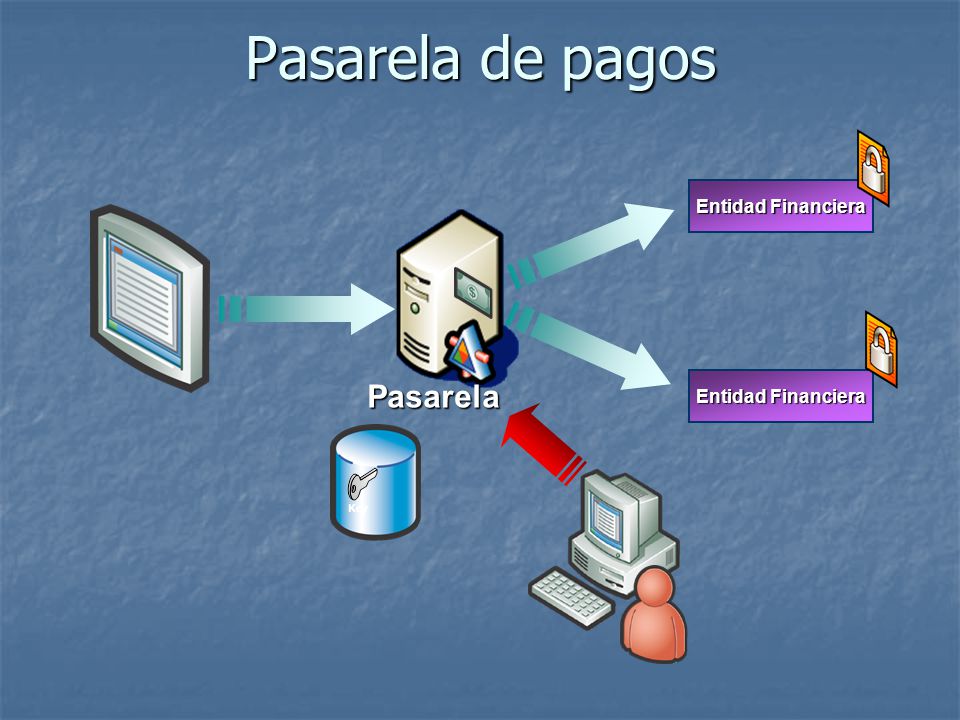 Pasarela de pagos

Entidad Financiera

Pasarela

Entidad Financiera